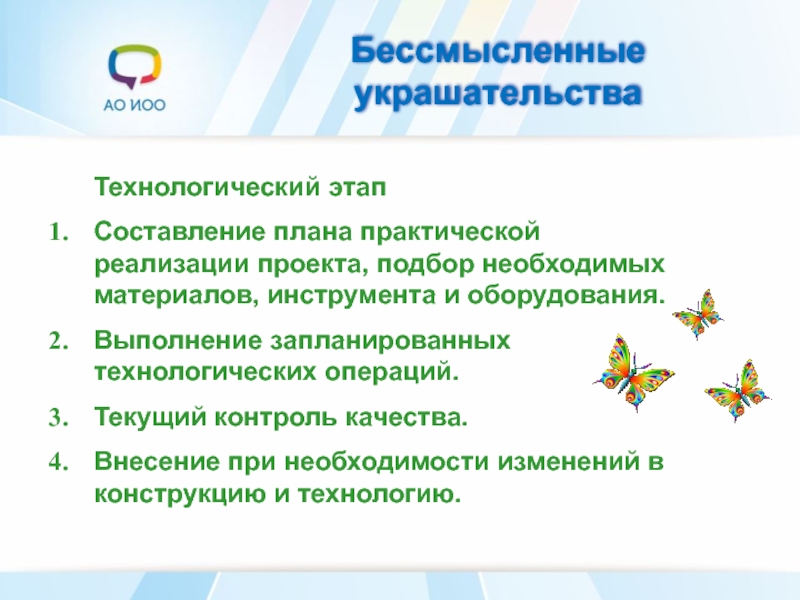 АО ИОО

Бессмысленные украшательства

Технологический этап

1. Составление плана практической реализации проекта, подбор необходимых материалов, инструмента и оборудования.

2. Выполнение запланированных технологических операций.

3. Текущий контроль качества.

4. Внесение при необходимости изменений в конструкцию и технологию.